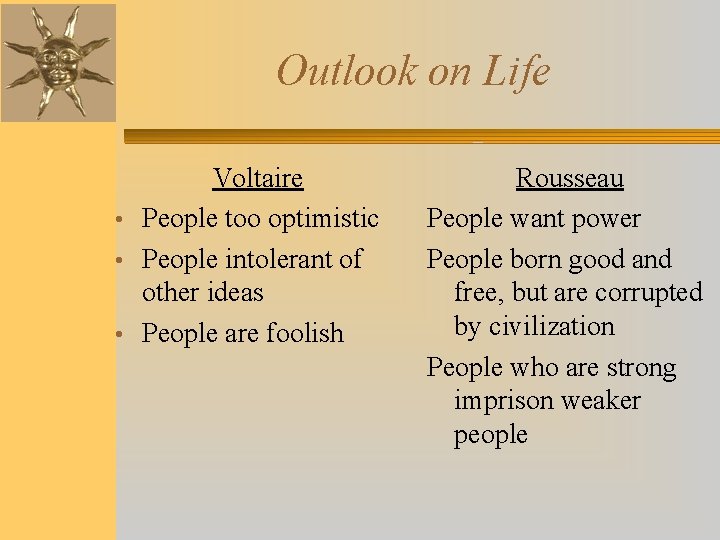 Outlook on Life

Voltaire
• People too optimistic
• People intolerant of other ideas
• People are foolish

Rousseau
People want power
People born good and free, but are corrupted by civilization
People who are strong imprison weaker people